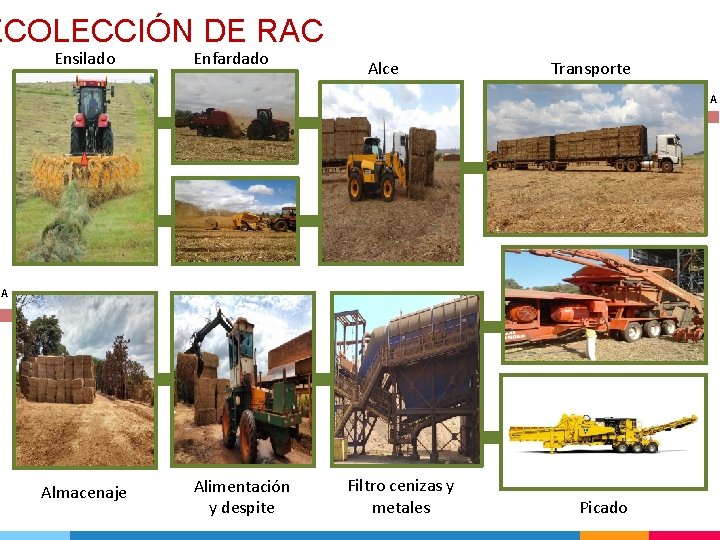 ECOLECCIÓN DE RAC

Ensilado

Enfardado

Alce

Transporte

A

A

Almacenaje

Alimentación y despite

Filtro cenizas y metales

Picado